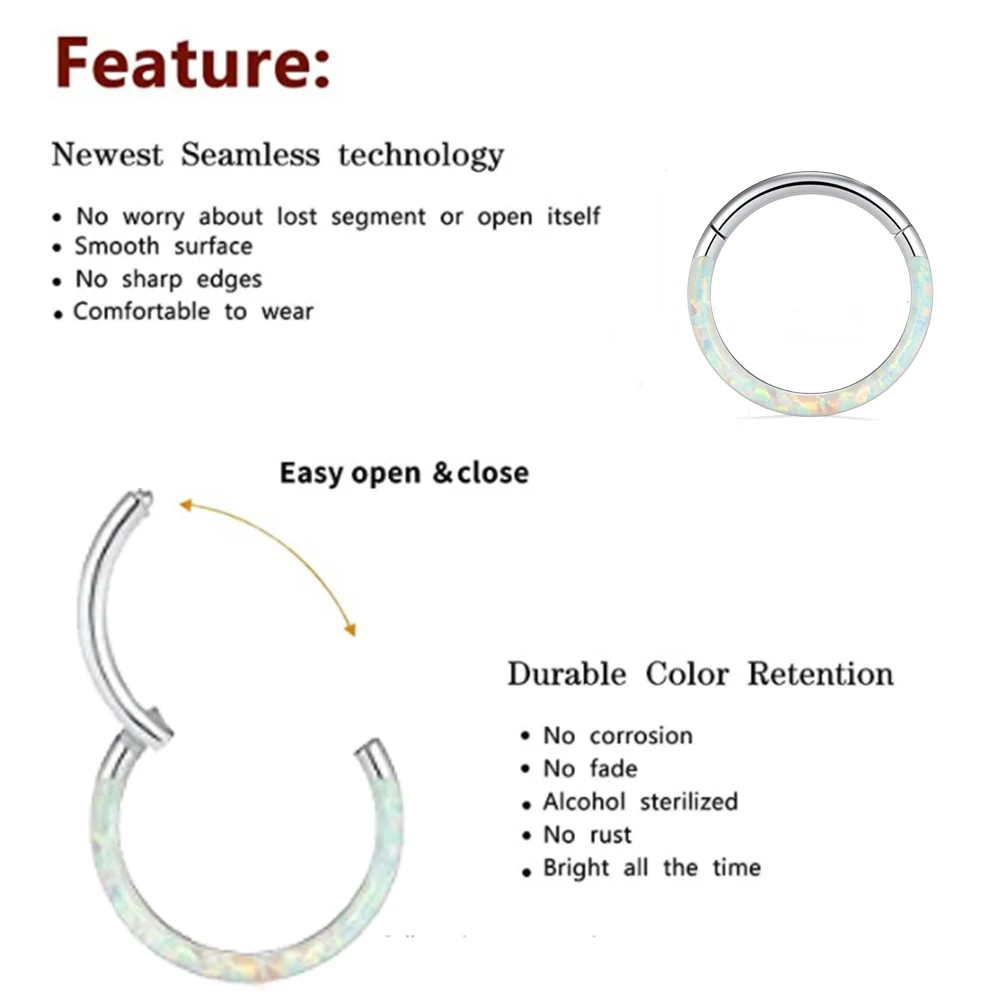 Feature:

Newest Seamless technology

• No worry about lost segment or open itself
• Smooth surface
• No sharp edges
• Comfortable to wear

Easy open & close

Durable Color Retention

• No corrosion
• No fade
• Alcohol sterilized
• No rust
• Bright all the time